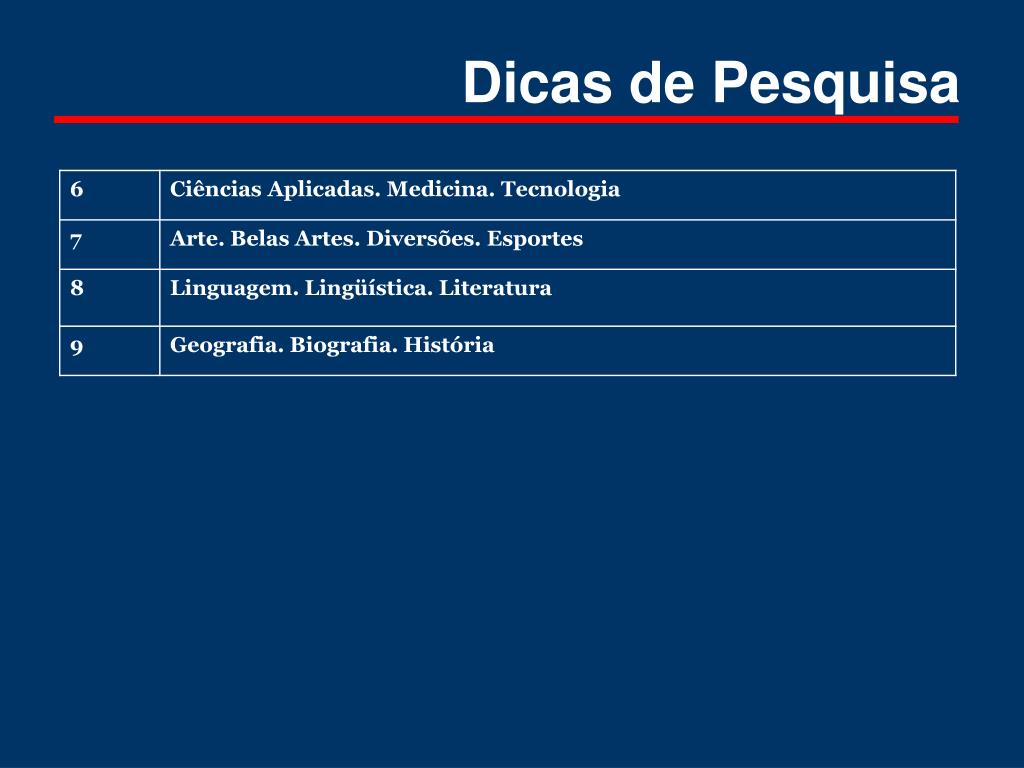 Dicas de Pesquisa

| 6 | Ciências Aplicadas. Medicina. Tecnologia |
|---|---|
| 7 | Arte. Belas Artes. Diversões. Esportes |
| 8 | Linguagem. Lingüística. Literatura |
| 9 | Geografia. Biografia. História |